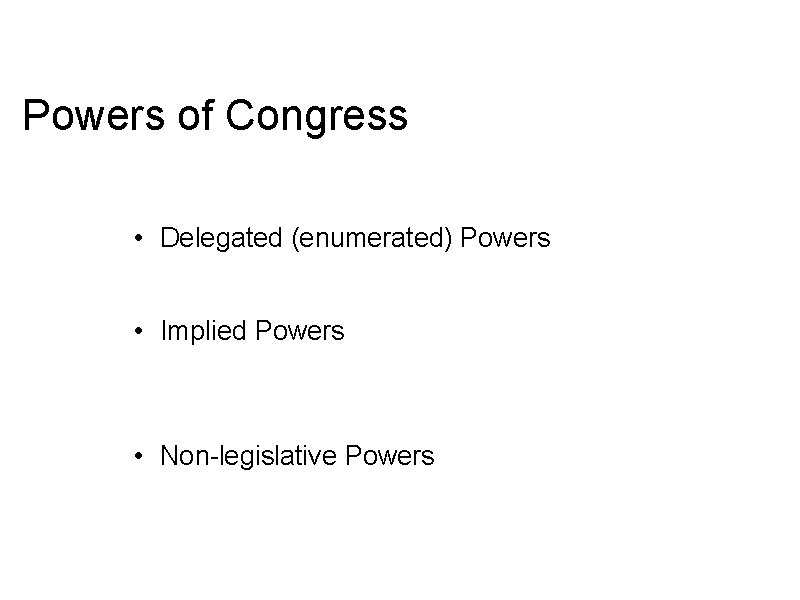 Powers of Congress

• Delegated (enumerated) Powers

• Implied Powers

• Non-legislative Powers